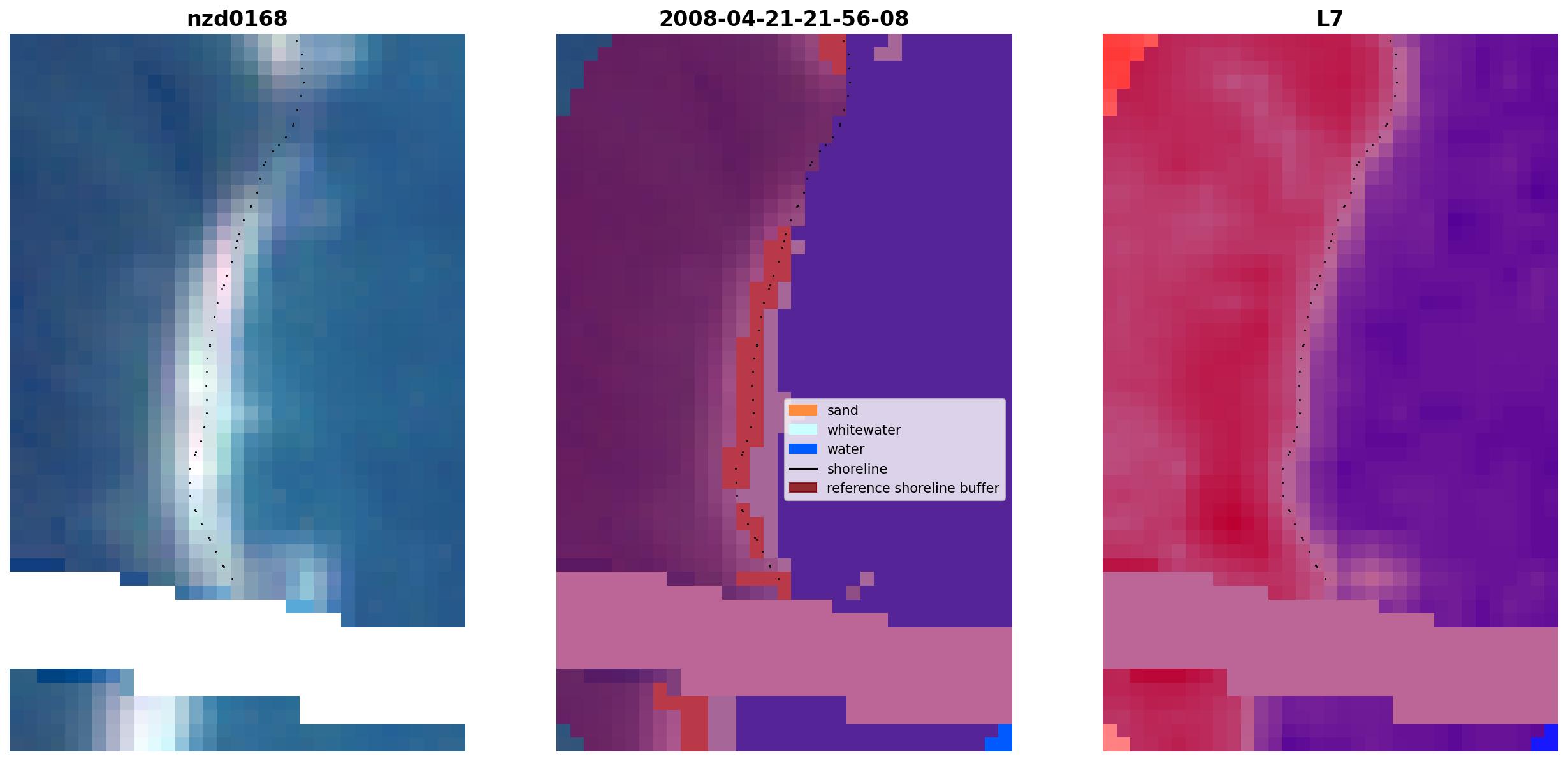 nzd0168

2008-04-21-21-56-08

sand
whitewater
water
shoreline
reference shoreline buffer

L7